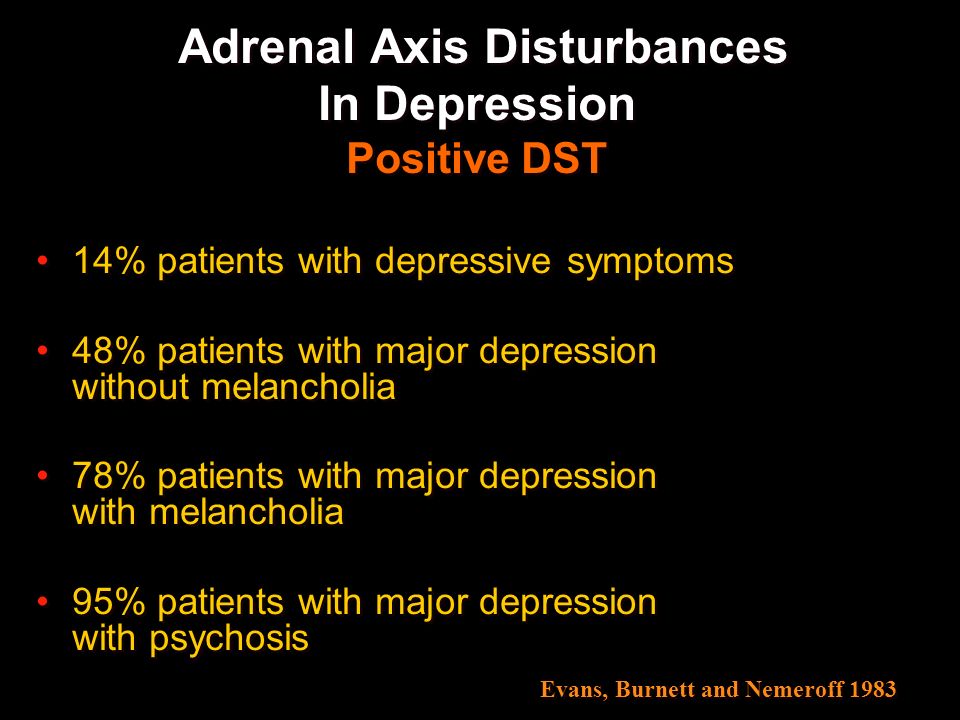 Adrenal Axis Disturbances
In Depression
Positive DST

• 14% patients with depressive symptoms

• 48% patients with major depression without melancholia

• 78% patients with major depression with melancholia

• 95% patients with major depression with psychosis

Evans, Burnett and Nemeroff 1983